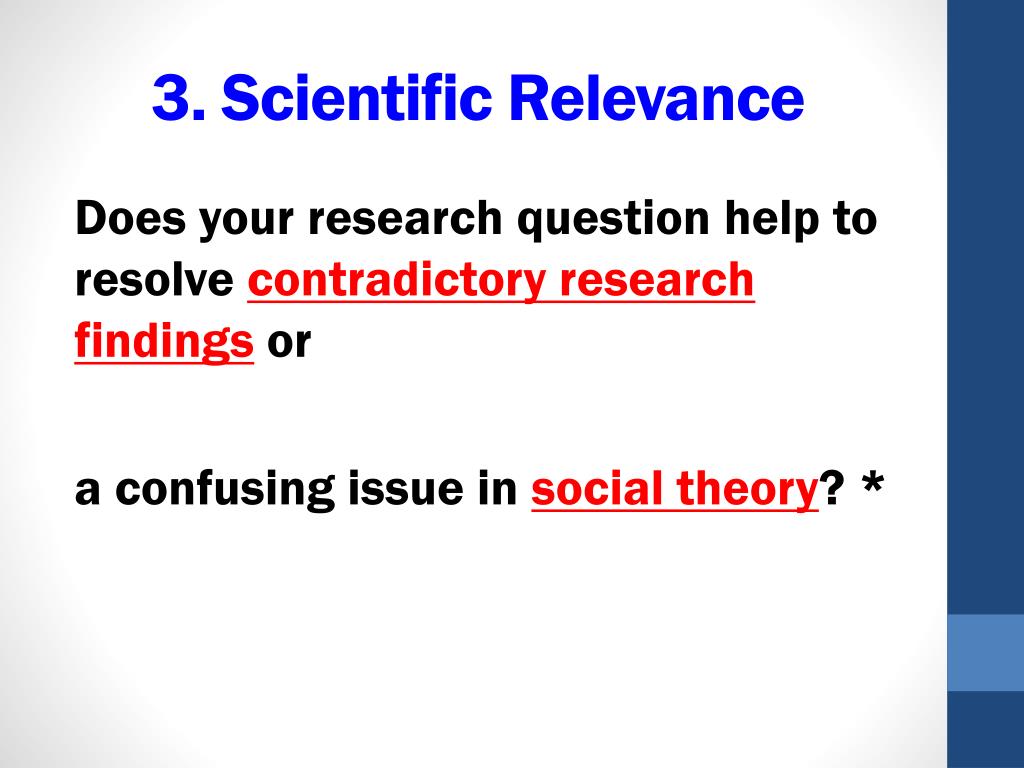 3. Scientific Relevance

Does your research question help to resolve contradictory research findings or

a confusing issue in social theory? *